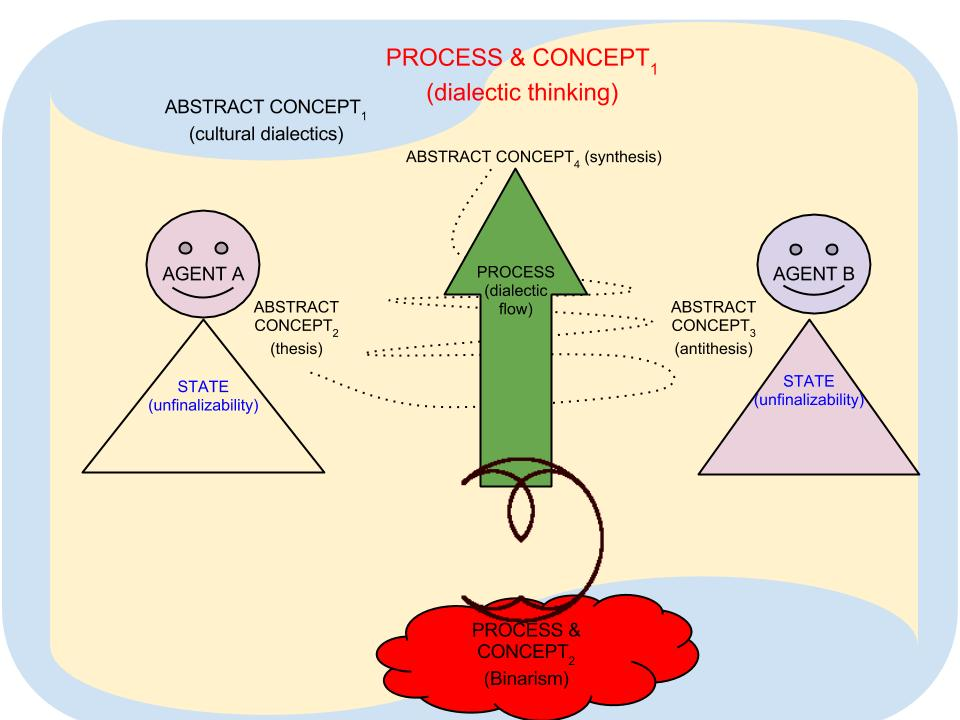 PROCESS & CONCEPT$_1$
(dialectic thinking)

ABSTRACT CONCEPT$_1$
(cultural dialectics)

ABSTRACT CONCEPT$_4$ (synthesis)

AGENT A

ABSTRACT CONCEPT$_2$
(thesis)

PROCESS
(dialectic flow)

ABSTRACT CONCEPT$_3$
(antithesis)

AGENT B

STATE
(unfinalizability)

STATE
(unfinalizability)

PROCESS &
CONCEPT$_2$
(Binarism)